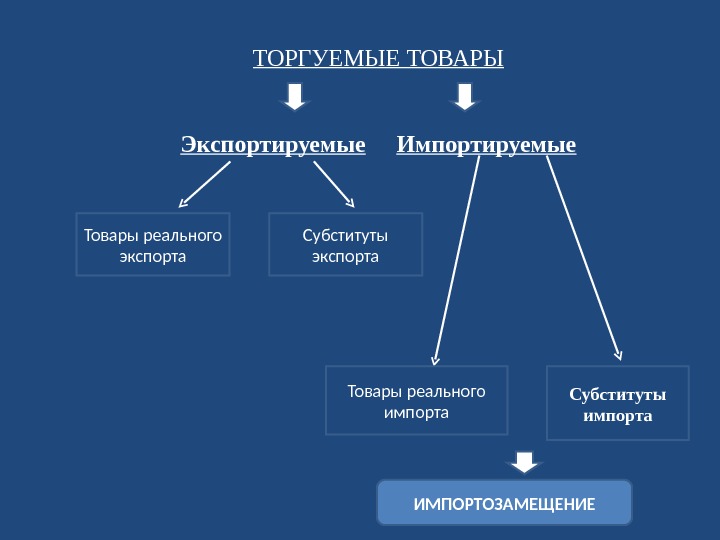 ТОРГУЕМЫЕ ТОВАРЫ

Экспортируемые

Импортируемые

Товары реального экспорта

Субституты экспорта

Товары реального импорта

Субституты импорта

ИМПОРТОЗАМЕЩЕНИЕ